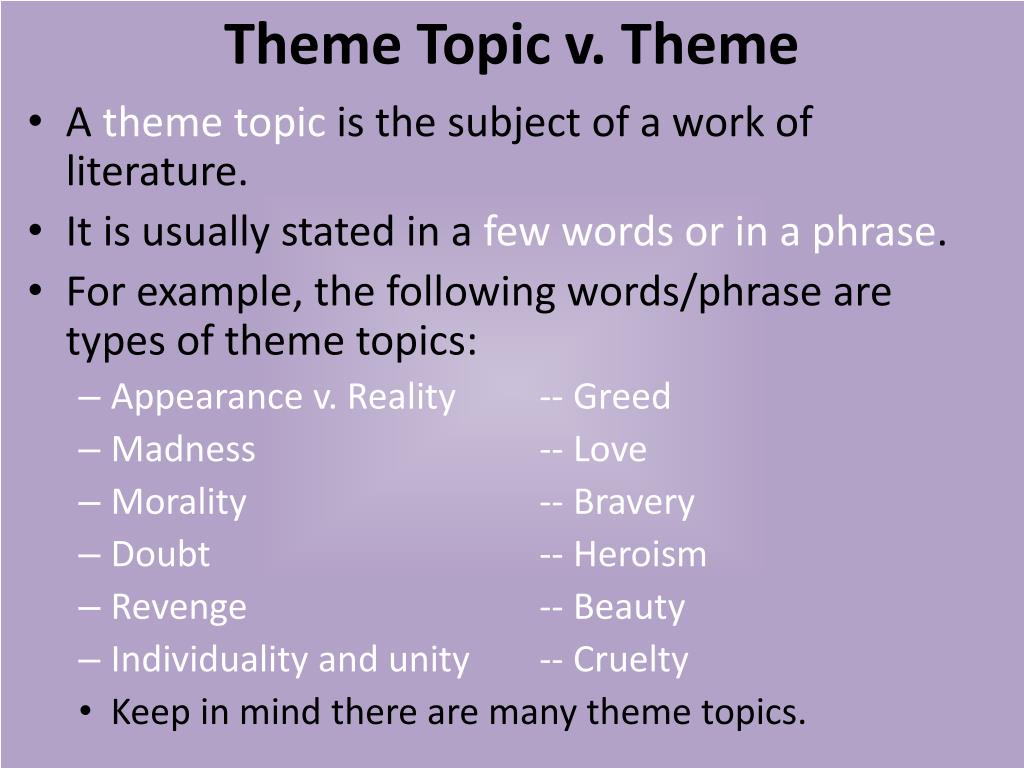 Theme Topic v. Theme

• A theme topic is the subject of a work of literature.
• It is usually stated in a few words or in a phrase.
• For example, the following words/phrase are types of theme topics:
– Appearance v. Reality -- Greed
– Madness -- Love
– Morality -- Bravery
– Doubt -- Heroism
– Revenge -- Beauty
– Individuality and unity -- Cruelty
• Keep in mind there are many theme topics.